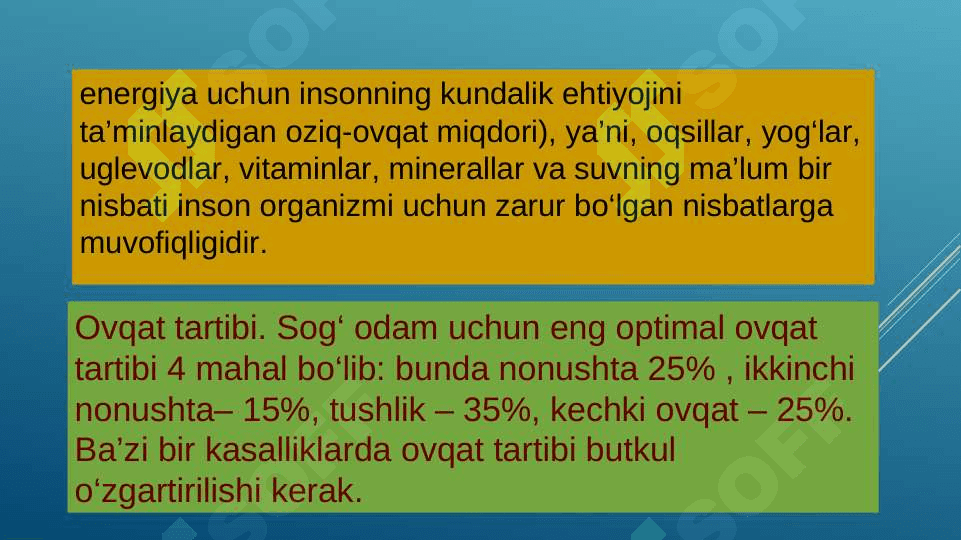 energiya uchun insonning kundalik ehtiyojini ta’minlaydigan oziq-ovqat miqdori), ya’ni, oqsillar, yog‘lar, uglevodlar, vitaminlar, minerallar va suvning ma’lum bir nisbati inson organizmi uchun zarur bo‘lgan nisbatlarga muvofiqligidir.

Ovqat tartibi. Sog‘ odam uchun eng optimal ovqat tartibi 4 mahal bo‘lib: bunda nonushta 25% , ikkinchi nonushta– 15%, tushlik – 35%, kechki ovqat – 25%. Ba’zi bir kasalliklarda ovqat tartibi butkul o‘zgartirilishi kerak.